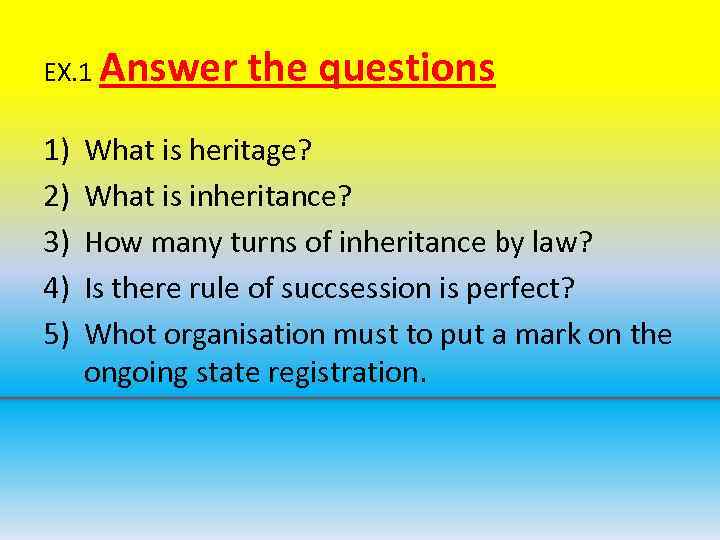 EX.1 Answer the questions

1) What is heritage?
2) What is inheritance?
3) How many turns of inheritance by law?
4) Is there rule of succsession is perfect?
5) Whot organisation must to put a mark on the ongoing state registration.